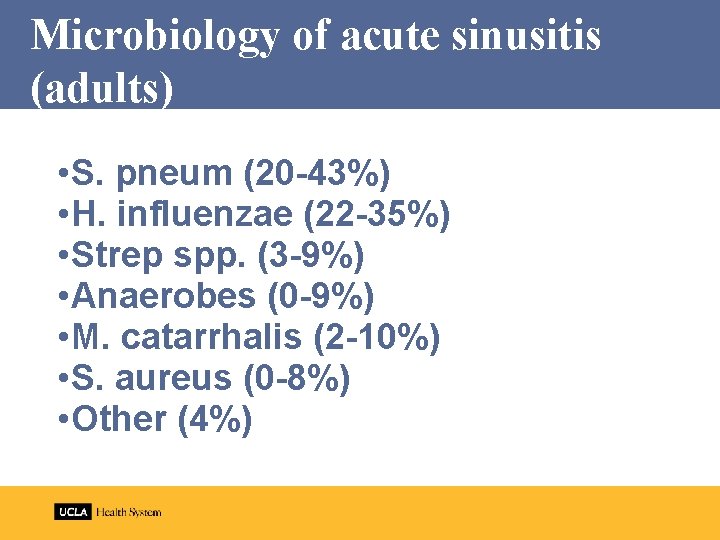 Microbiology of acute sinusitis (adults)

•S. pneum (20-43%)
•H. influenzae (22-35%)
•Strep spp. (3-9%)
•Anaerobes (0-9%)
•M. catarrhalis (2-10%)
•S. aureus (0-8%)
•Other (4%)

UCLA Health System